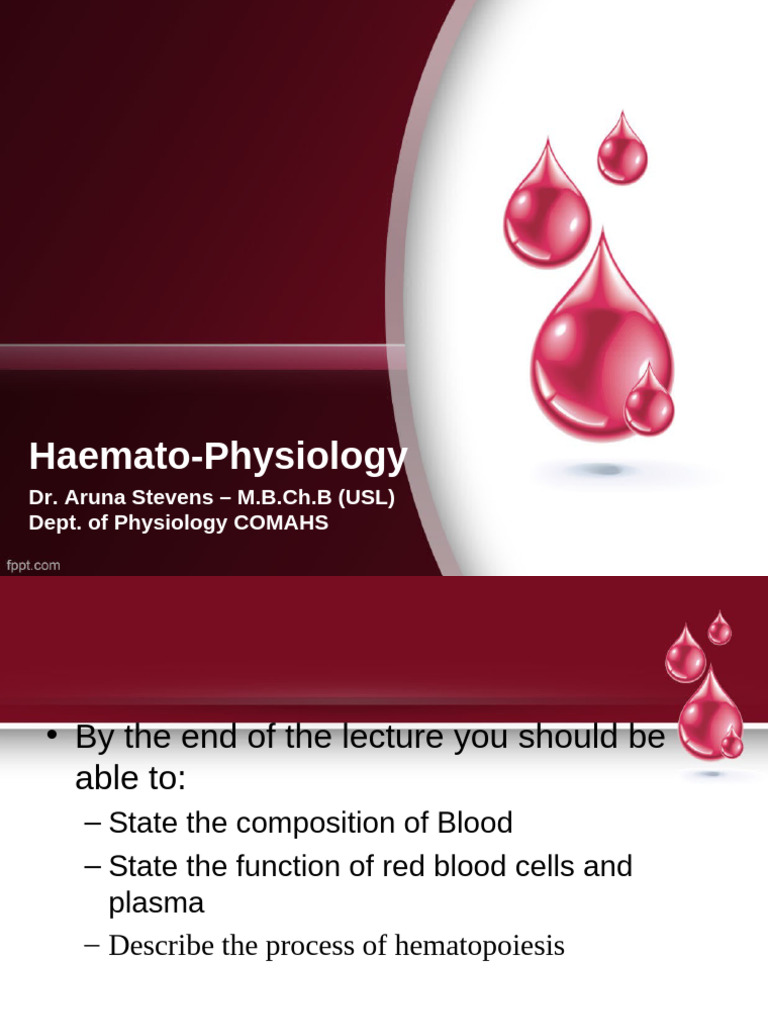 Haemato-Physiology

Dr. Aruna Stevens – M.B.Ch.B (USL)
Dept. of Physiology COMAHS

fppt.com

• By the end of the lecture you should be able to:

– State the composition of Blood
– State the function of red blood cells and plasma
– Describe the process of hematopoiesis